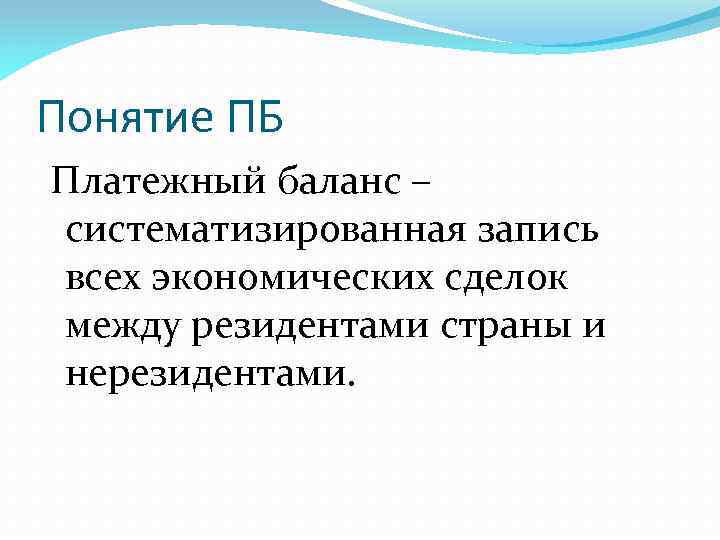 Понятие ПБ

Платежный баланс – систематизированная запись всех экономических сделок между резидентами страны и нерезидентами.